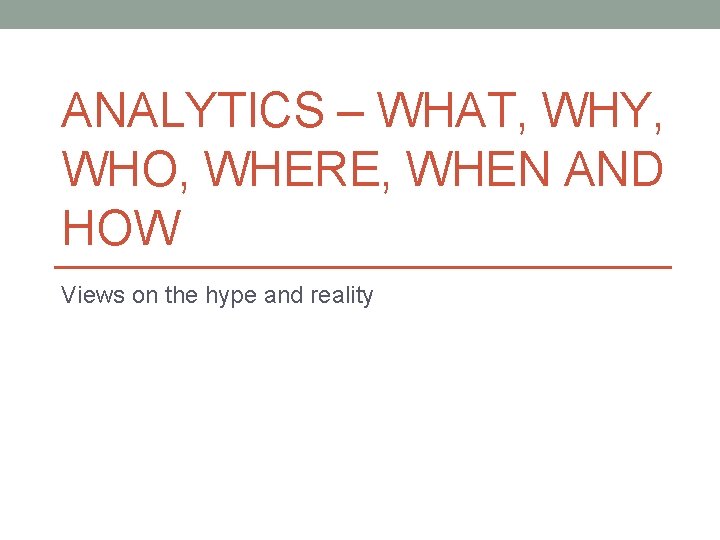 ANALYTICS – WHAT, WHY, WHO, WHERE, WHEN AND HOW

Views on the hype and reality